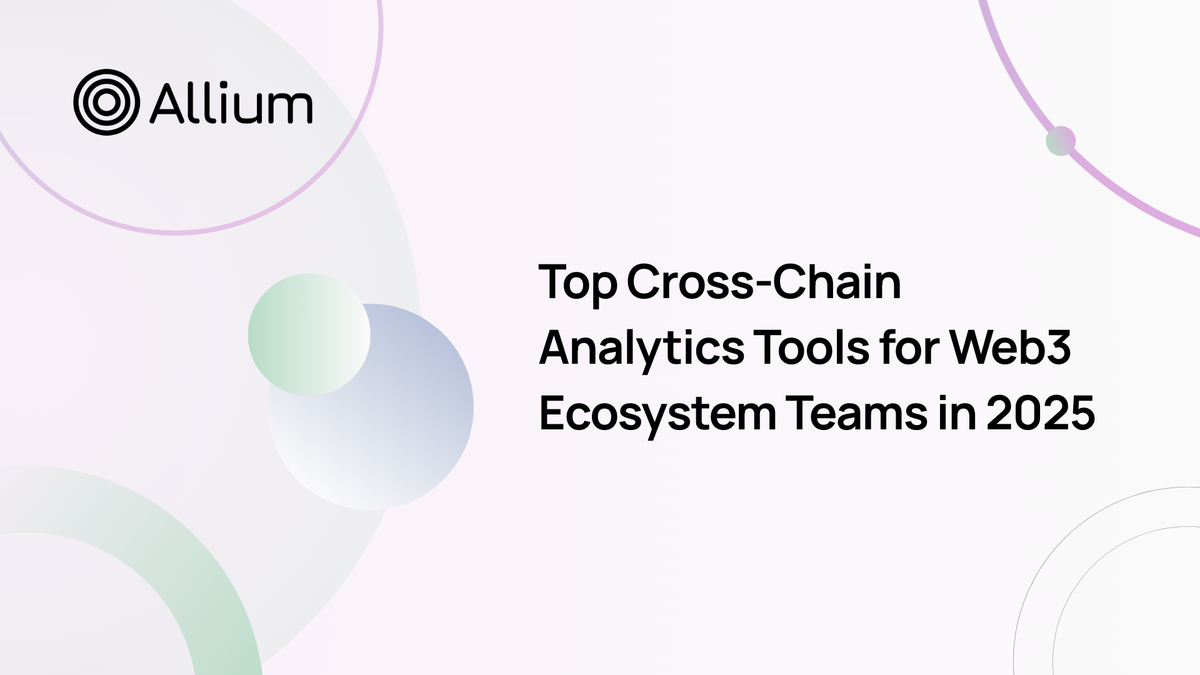 Allium

Top Cross-Chain Analytics Tools for Web3 Ecosystem Teams in 2025